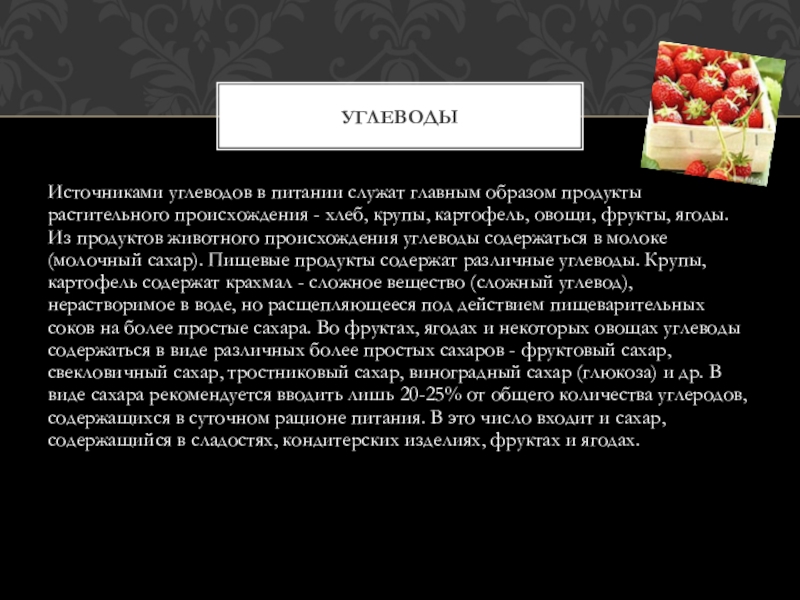 УГЛЕВОДЫ

Источниками углеводов в питании служат главным образом продукты растительного происхождения - хлеб, крупы, картофель, овощи, фрукты, ягоды. Из продуктов животного происхождения углеводы содержаться в молоке (молочный сахар). Пищевые продукты содержат различные углеводы. Крупы, картофель содержат крахмал - сложное вещество (сложный углевод), нерастворимое в воде, но расщепляющееся под действием пищеварительных соков на более простые сахара. Во фруктах, ягодах и некоторых овощах углеводы содержаться в виде различных более простых сахаров - фруктовый сахар, свекловичный сахар, тростниковый сахар, виноградный сахар (глюкоза) и др. В виде сахара рекомендуется вводить лишь 20-25% от общего количества углеродов, содержащихся в суточном рационе питания. В это число входит и сахар, содержащийся в сладостях, кондитерских изделиях, фруктах и ягодах.